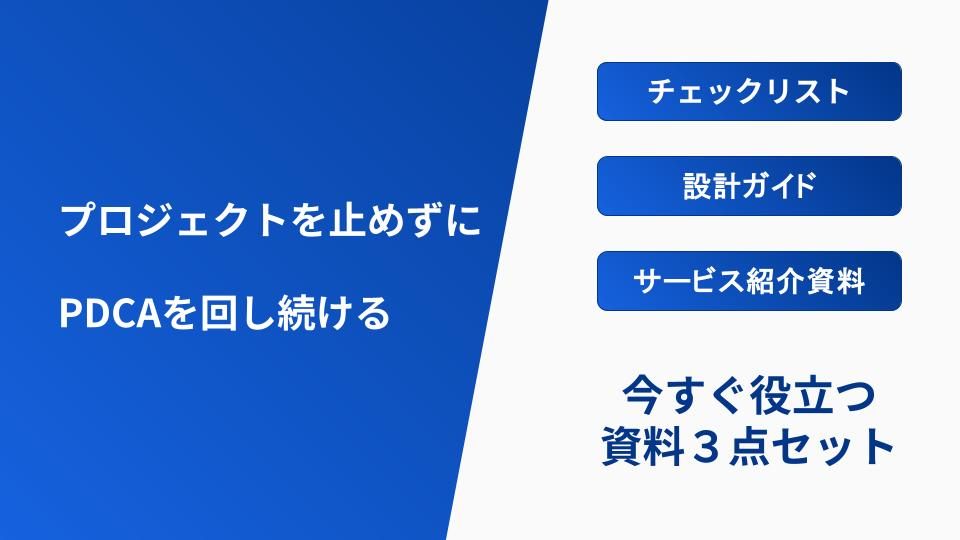 プロジェクトを止めずに

PDCAを回し続ける

チェックリスト

設計ガイド

サービス紹介資料

今すぐ役立つ
資料３点セット